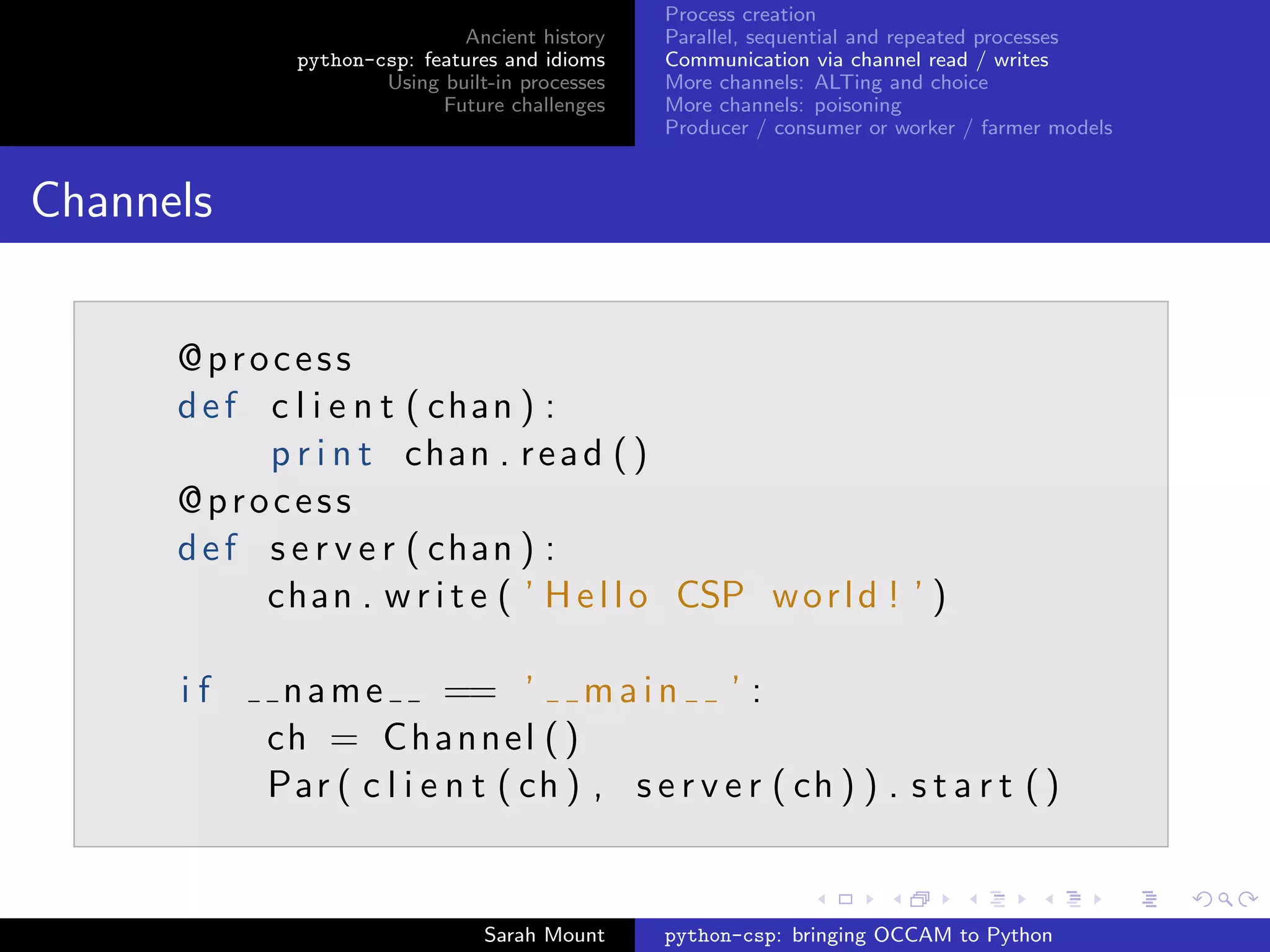 Ancient history
python-csp: features and idioms
Using built-in processes
Future challenges

Process creation
Parallel, sequential and repeated processes
Communication via channel read / writes
More channels: ALTing and choice
More channels: poisoning
Producer / consumer or worker / farmer models

Channels

@process
def client(chan):
    print chan.read()
@process
def server(chan):
    chan.write('Hello CSP world!')

if __name__ == '__main__':
    ch = Channel()
    Par(client(ch), server(ch)).start()

Sarah Mount

python-csp: bringing OCCAM to Python